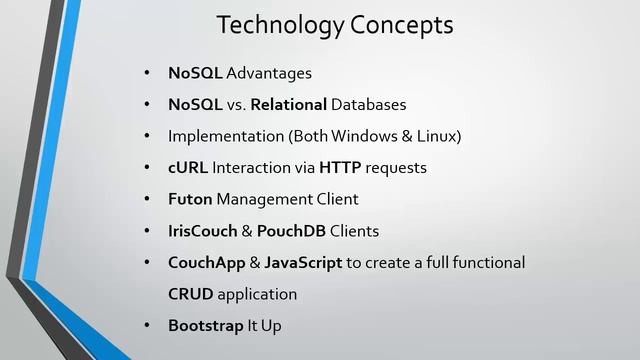 Technology Concepts

• NoSQL Advantages
• NoSQL vs. Relational Databases
• Implementation (Both Windows & Linux)
• cURL Interaction via HTTP requests
• Futon Management Client
• IrisCouch & PouchDB Clients
• CouchApp & JavaScript to create a full functional CRUD application
• Bootstrap It Up